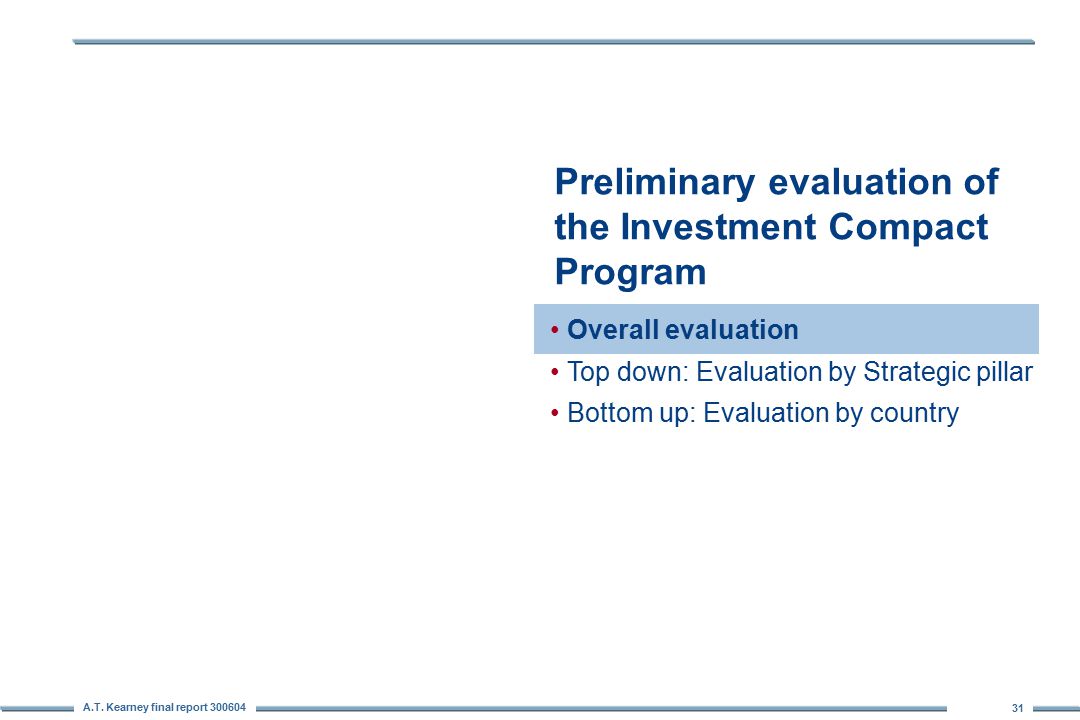 Preliminary evaluation of the Investment Compact Program

• Overall evaluation
• Top down: Evaluation by Strategic pillar
• Bottom up: Evaluation by country

A.T. Kearney final report 300604

31